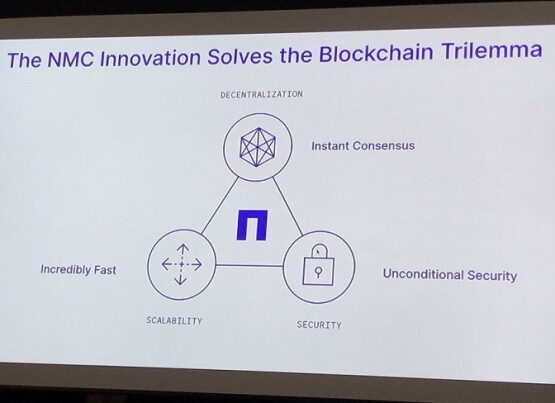 The NMC Innovation Solves the Blockchain Trilemma

DECENTRALIZATION

Instant Consensus

Incredibly Fast

Unconditional Security

SCALABILITY

SECURITY